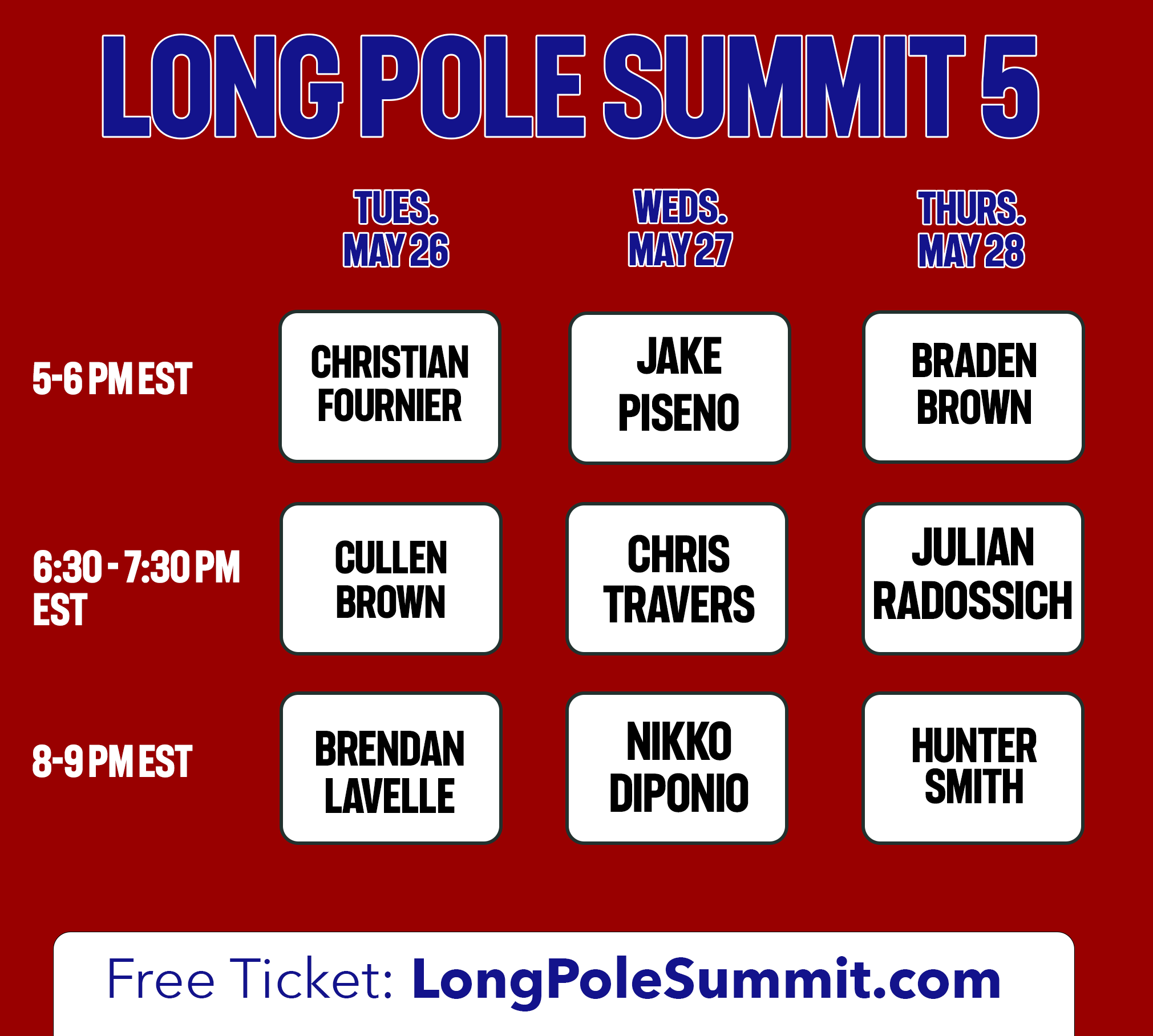 LONG POLE SUMMIT 5

| | TUES. MAY 26 | WEDS. MAY 27 | THURS. MAY 28 |
|---|---|---|---|
| 5-6 PM EST | CHRISTIAN FOURNIER | JAKE PISENO | BRADEN BROWN |
| 6:30 - 7:30 PM EST | CULLEN BROWN | CHRIS TRAVERS | JULIAN RADOSSICH |
| 8-9 PM EST | BRENDAN LAVELLE | NIKKO DIPONIO | HUNTER SMITH |

Free Ticket: LongPoleSummit.com